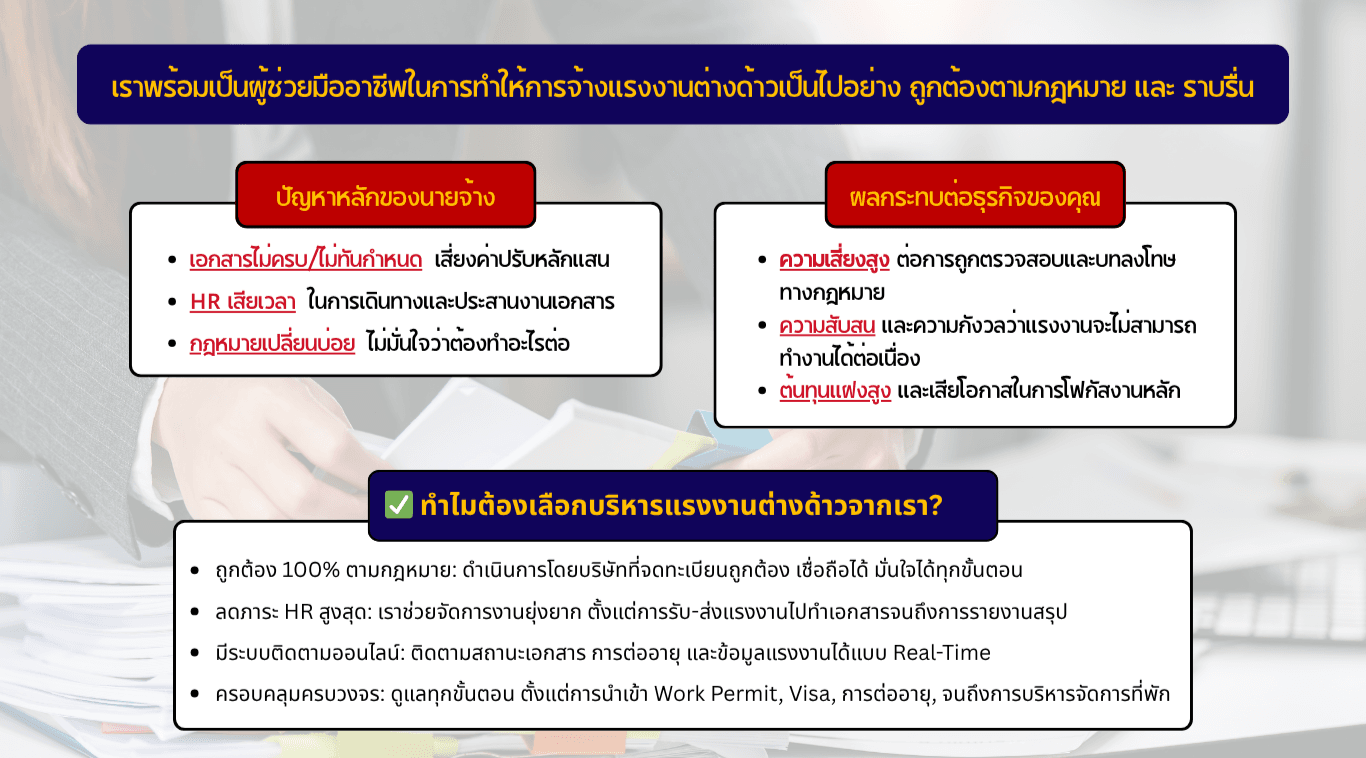 เราพร้อมเป็นผู้ช่วยมืออาชีพในการทำให้การจ้างแรงงานต่างด้าวเป็นไปอย่าง ถูกต้องตามกฎหมาย และ ราบรื่น

ปัญหาหลักของนายจ้าง

- เอกสารไม่ครบ/ไม่ทันกำหนด เสี่ยงค่าปรับหลักแสน
- HR เสียเวลา ในการเดินทางและประสานงานเอกสาร
- กฎหมายเปลี่ยนบ่อย ไม่มั่นใจว่าต้องทำอะไรต่อ

ผลกระทบต่อธุรกิจของคุณ

- ความเสี่ยงสูง ต่อการถูกตรวจสอบและบทลงโทษทางกฎหมาย
- ความสับสน และความกังวลว่าแรงงานจะไม่สามารถทำงานได้ต่อเนื่อง
- ต้นทุนแฝงสูง และเสียโอกาสในการโฟกัสงานหลัก

✅ ทำไมต้องเลือกบริหารแรงงานต่างด้าวจากเรา?

- ถูกต้อง 100% ตามกฎหมาย: ดำเนินการโดยบริษัทที่จดทะเบียนถูกต้อง เชื่อถือได้ มั่นใจได้ทุกขั้นตอน
- ลดภาระ HR สูงสุด: เราช่วยจัดการงานยุ่งยาก ตั้งแต่การรับ-ส่งแรงงานไปทำเอกสารจนถึงการรายงานสรุป
- มีระบบติดตามออนไลน์: ติดตามสถานะเอกสาร การต่ออายุ และข้อมูลแรงงานได้แบบ Real-Time
- ครอบคลุมครบวงจร: ดูแลทุกขั้นตอน ตั้งแต่การนำเข้า Work Permit, Visa, การต่ออายุ, จนถึงการบริหารจัดการที่พัก